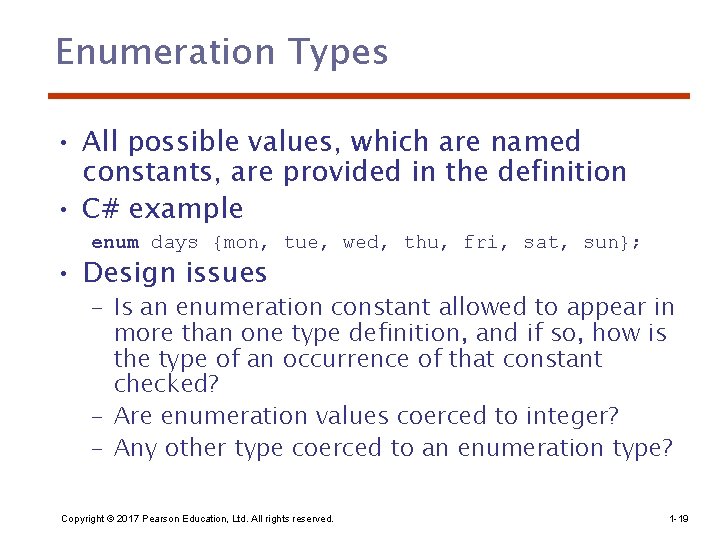 Enumeration Types

• All possible values, which are named constants, are provided in the definition
• C# example

enum days {mon, tue, wed, thu, fri, sat, sun};

• Design issues
– Is an enumeration constant allowed to appear in more than one type definition, and if so, how is the type of an occurrence of that constant checked?
– Are enumeration values coerced to integer?
– Any other type coerced to an enumeration type?

Copyright © 2017 Pearson Education, Ltd. All rights reserved.

1-19